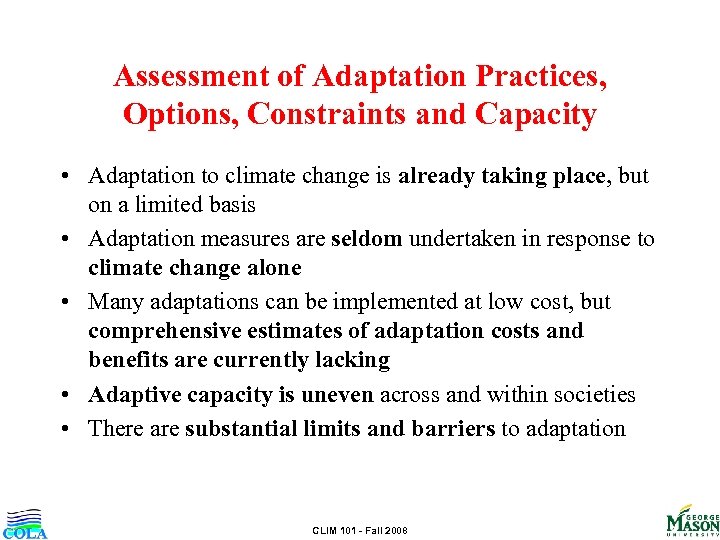 Assessment of Adaptation Practices, Options, Constraints and Capacity

• Adaptation to climate change is already taking place, but on a limited basis
• Adaptation measures are seldom undertaken in response to climate change alone
• Many adaptations can be implemented at low cost, but comprehensive estimates of adaptation costs and benefits are currently lacking
• Adaptive capacity is uneven across and within societies
• There are substantial limits and barriers to adaptation

COLA

CLIM 101 - Fall 2008

GEORGE MASON UNIVERSITY